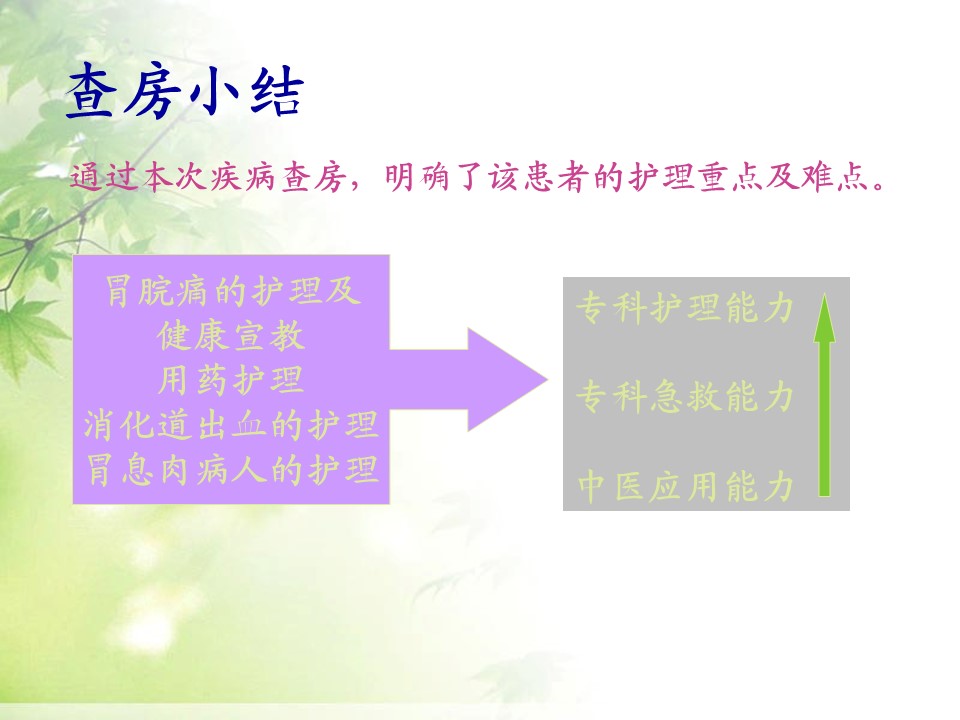 查房小结

通过本次疾病查房，明确了该患者的护理重点及难点。

胃脘痛的护理及健康宣教
用药护理
消化道出血的护理
胃息肉病人的护理

专科护理能力
专科急救能力
中医应用能力